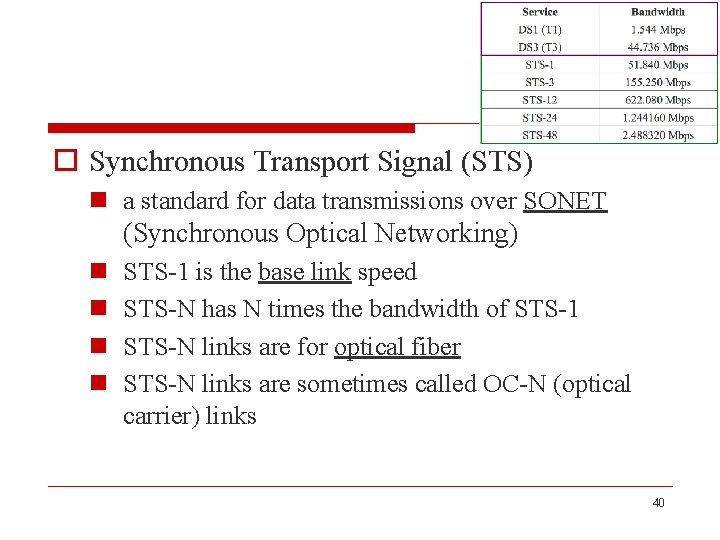 | Service | Bandwidth |
|---|---|
| DS1 (T1) | 1.544 Mbps |
| DS3 (T3) | 44.736 Mbps |
| STS-1 | 51.840 Mbps |
| STS-3 | 155.250 Mbps |
| STS-12 | 622.080 Mbps |
| STS-24 | 1.244160 Mbps |
| STS-48 | 2.488320 Mbps |

Synchronous Transport Signal (STS)

a standard for data transmissions over SONET (Synchronous Optical Networking)

STS-1 is the base link speed

STS-N has N times the bandwidth of STS-1

STS-N links are for optical fiber

STS-N links are sometimes called OC-N (optical carrier) links

40